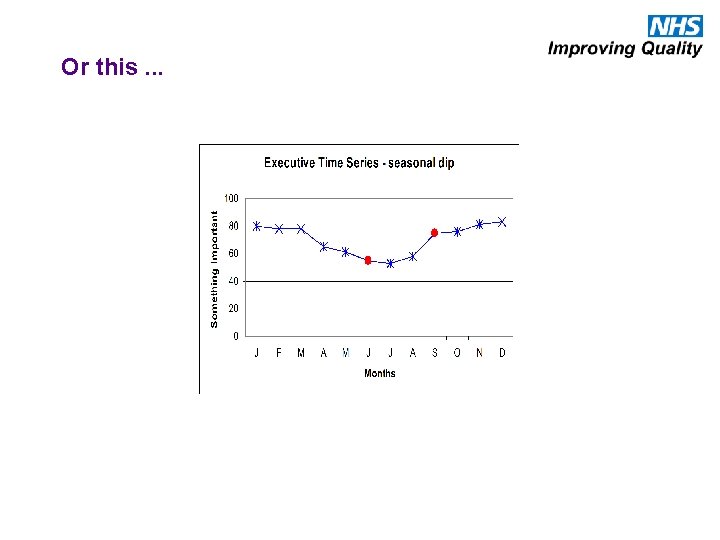 NHS
Improving Quality

Or this ...

Executive Time Series - seasonal dip

Something Important

100
80
60
40
20
0

J F M A M J J A S O N D

Months